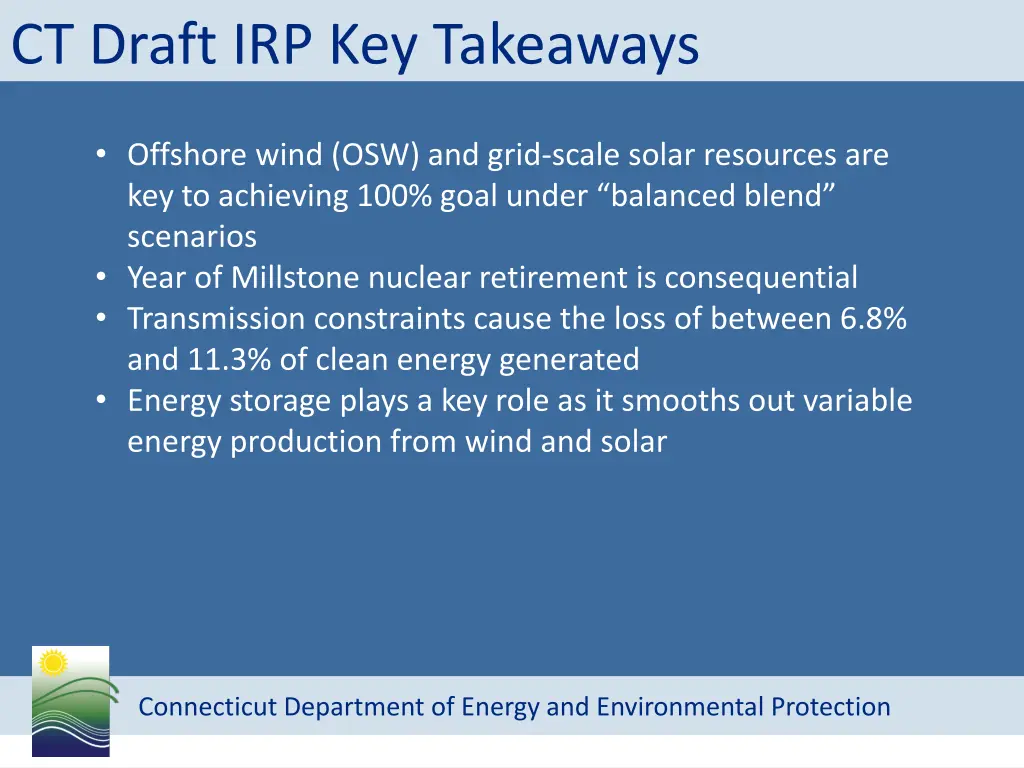 CT Draft IRP Key Takeaways

• Offshore wind (OSW) and grid-scale solar resources are key to achieving 100% goal under “balanced blend” scenarios
• Year of Millstone nuclear retirement is consequential
• Transmission constraints cause the loss of between 6.8% and 11.3% of clean energy generated
• Energy storage plays a key role as it smooths out variable energy production from wind and solar

Connecticut Department of Energy and Environmental Protection